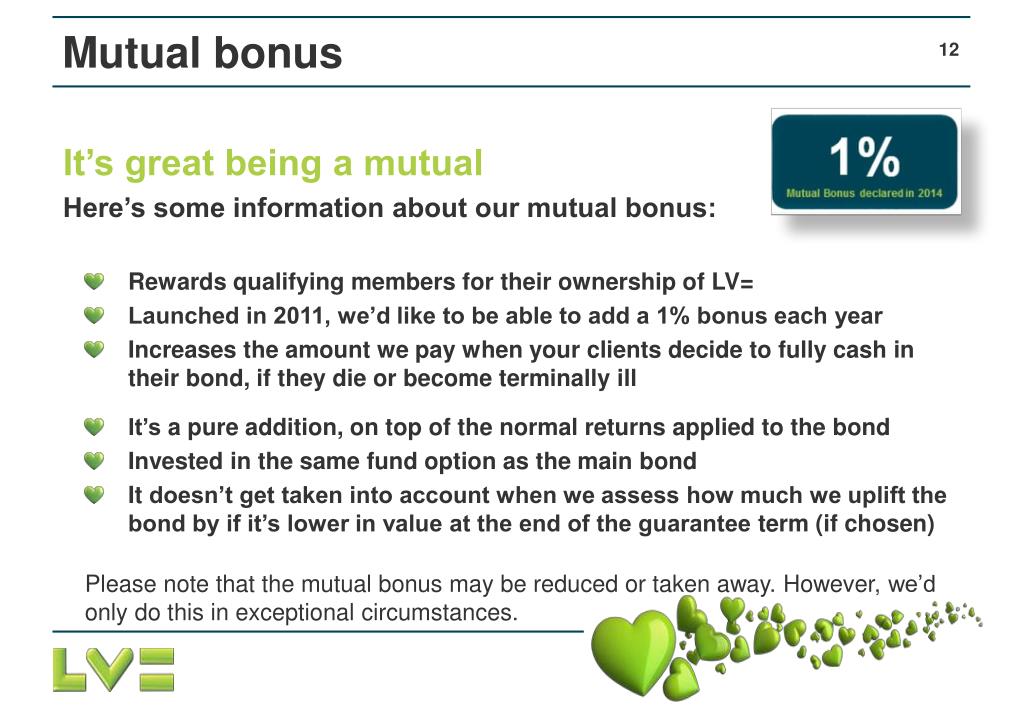 Mutual bonus

12

1%
Mutual Bonus declared in 2014

It’s great being a mutual

Here’s some information about our mutual bonus:

Rewards qualifying members for their ownership of LV=

Launched in 2011, we’d like to be able to add a 1% bonus each year

Increases the amount we pay when your clients decide to fully cash in their bond, if they die or become terminally ill

It’s a pure addition, on top of the normal returns applied to the bond

Invested in the same fund option as the main bond

It doesn’t get taken into account when we assess how much we uplift the bond by if it’s lower in value at the end of the guarantee term (if chosen)

Please note that the mutual bonus may be reduced or taken away. However, we’d only do this in exceptional circumstances.

LV=